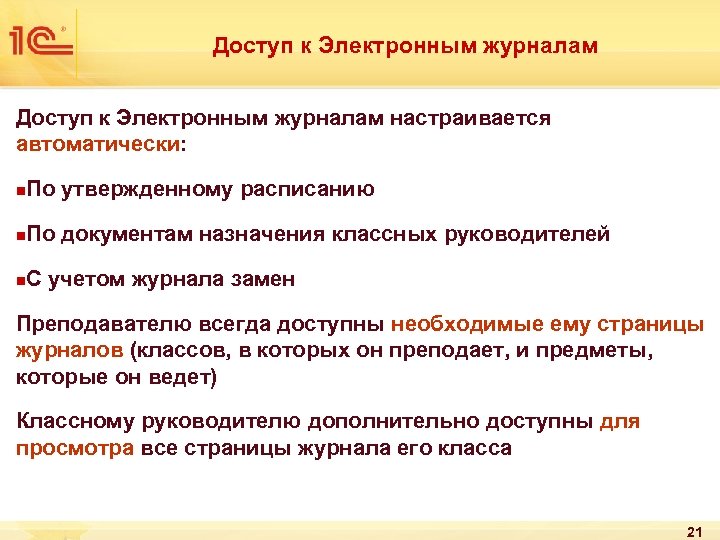 1С

Доступ к Электронным журналам

Доступ к Электронным журналам настраивается автоматически:

▪По утвержденному расписанию

▪По документам назначения классных руководителей

▪С учетом журнала замен

Преподавателю всегда доступны необходимые ему страницы журналов (классов, в которых он преподает, и предметы, которые он ведет)

Классному руководителю дополнительно доступны для просмотра все страницы журнала его класса

21